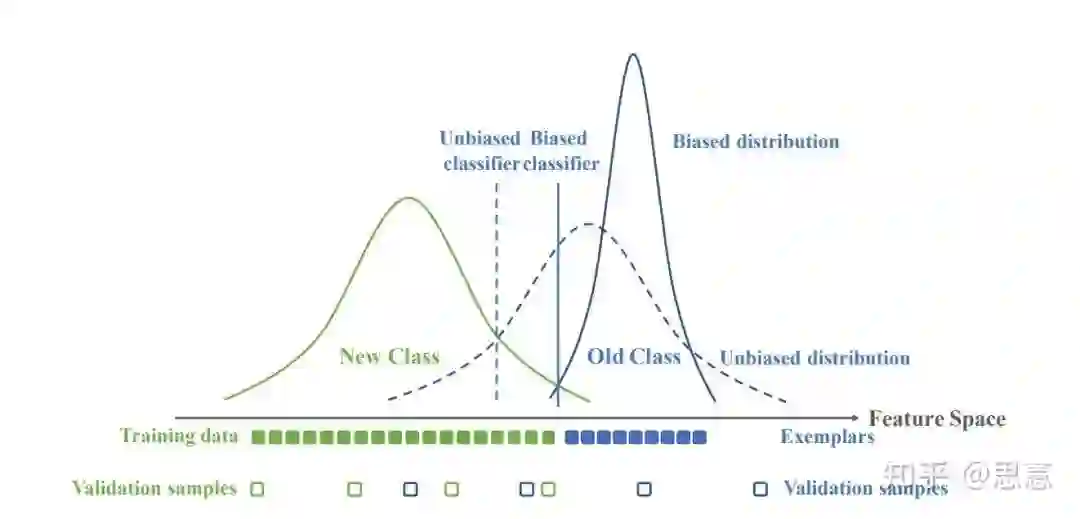 Unbiased classifier

Biased classifier

Biased distribution

New Class

Old Class

Unbiased distribution

Feature Space

Training data

Exemplars

Validation samples

Validation samples

知乎 @思意